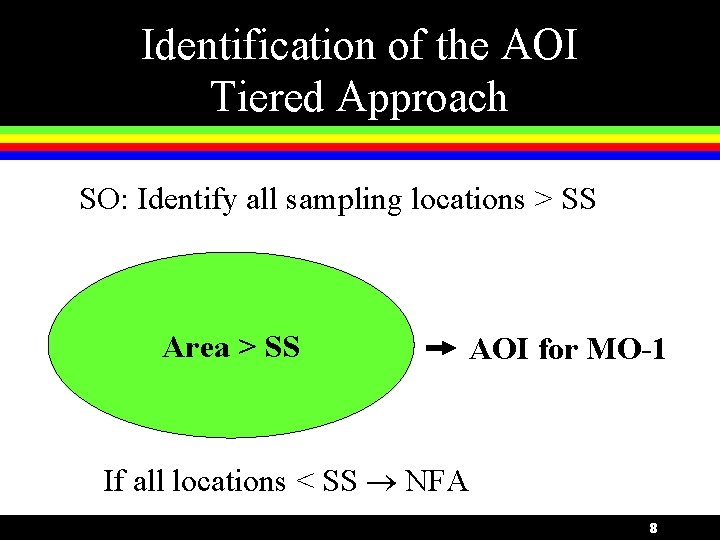 Identification of the AOI
Tiered Approach

SO: Identify all sampling locations > SS

Area > SS

→ AOI for MO-1

If all locations < SS → NFA

8